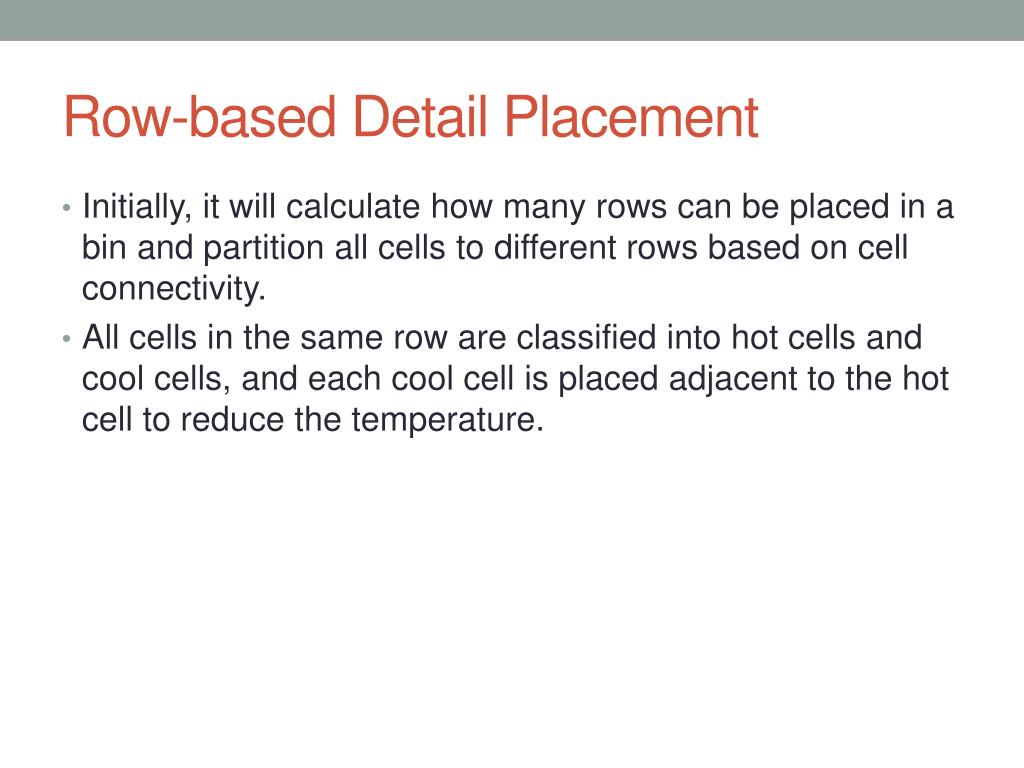 Row-based Detail Placement

• Initially, it will calculate how many rows can be placed in a bin and partition all cells to different rows based on cell connectivity.
• All cells in the same row are classified into hot cells and cool cells, and each cool cell is placed adjacent to the hot cell to reduce the temperature.